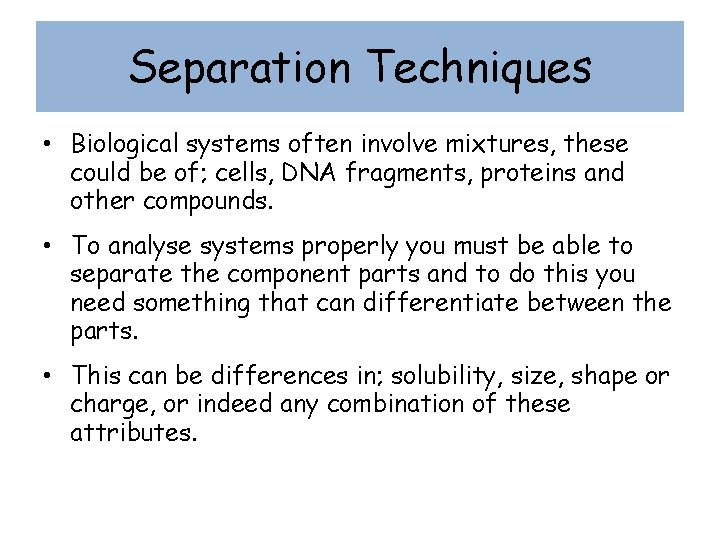 Separation Techniques

• Biological systems often involve mixtures, these could be of; cells, DNA fragments, proteins and other compounds.

• To analyse systems properly you must be able to separate the component parts and to do this you need something that can differentiate between the parts.

• This can be differences in; solubility, size, shape or charge, or indeed any combination of these attributes.